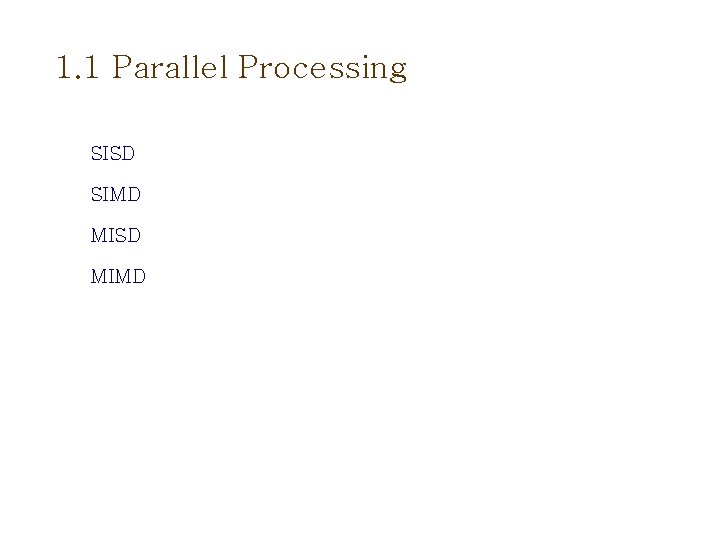 1.1 Parallel Processing

SISD

SIMD

MISD

MIMD